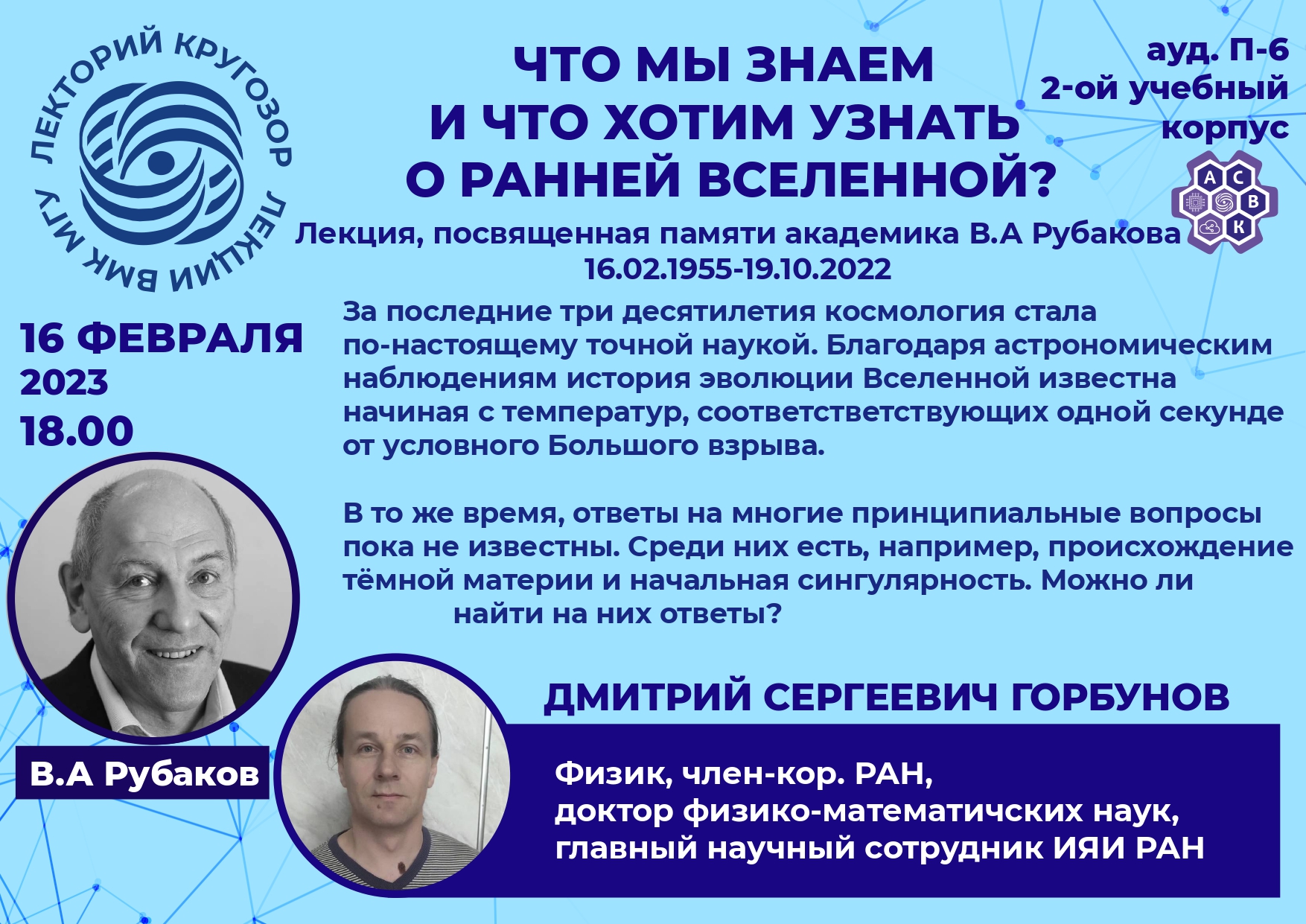 ЛЕКТОРИЙ КРУГОЗОР
ЛЕКЦИИ ВМК МГУ

ЧТО МЫ ЗНАЕМ
И ЧТО ХОТИМ УЗНАТЬ
О РАННЕЙ ВСЕЛЕННОЙ?

ауд. П-6
2-ой учебный корпус

А С В К

Лекция, посвященная памяти академика В.А Рубакова
16.02.1955-19.10.2022

16 ФЕВРАЛЯ
2023
18.00

За последние три десятилетия космология стала по-настоящему точной наукой. Благодаря астрономическим наблюдениям история эволюции Вселенной известна начиная с температур, соответстветствующих одной секунде от условного Большого взрыва.

В то же время, ответы на многие принципиальные вопросы пока не известны. Среди них есть, например, происхождение тёмной материи и начальная сингулярность. Можно ли найти на них ответы?

В.А Рубаков

ДМИТРИЙ СЕРГЕЕВИЧ ГОРБУНОВ

Физик, член-кор. РАН,
доктор физико-математичских наук,
главный научный сотрудник ИЯИ РАН